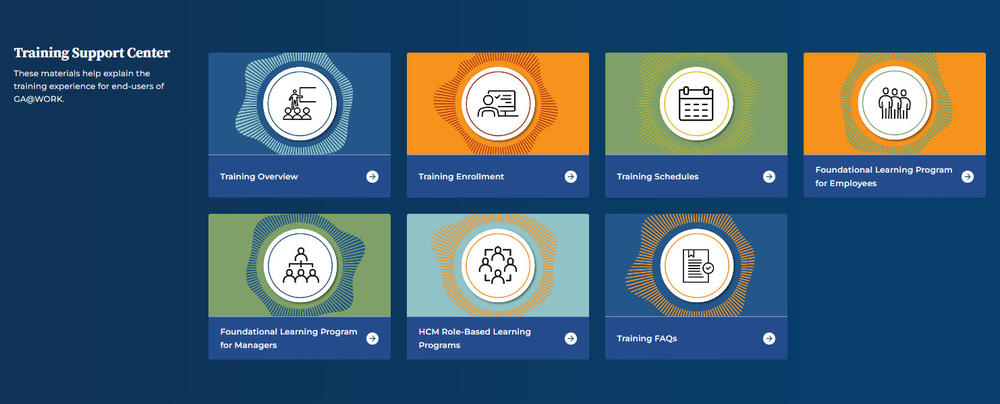 Training Support Center

These materials help explain the training experience for end-users of GA@WORK.

Training Overview

Training Enrollment

Training Schedules

Foundational Learning Program for Employees

Foundational Learning Program for Managers

HCM Role-Based Learning Programs

Training FAQs